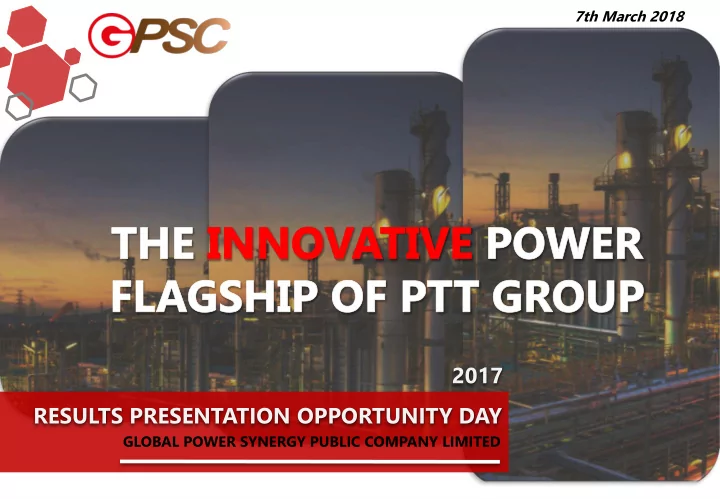 GPSC

7th March 2018

THE INNOVATIVE POWER FLAGSHIP OF PTT GROUP

2017

RESULTS PRESENTATION OPPORTUNITY DAY

GLOBAL POWER SYNERGY PUBLIC COMPANY LIMITED